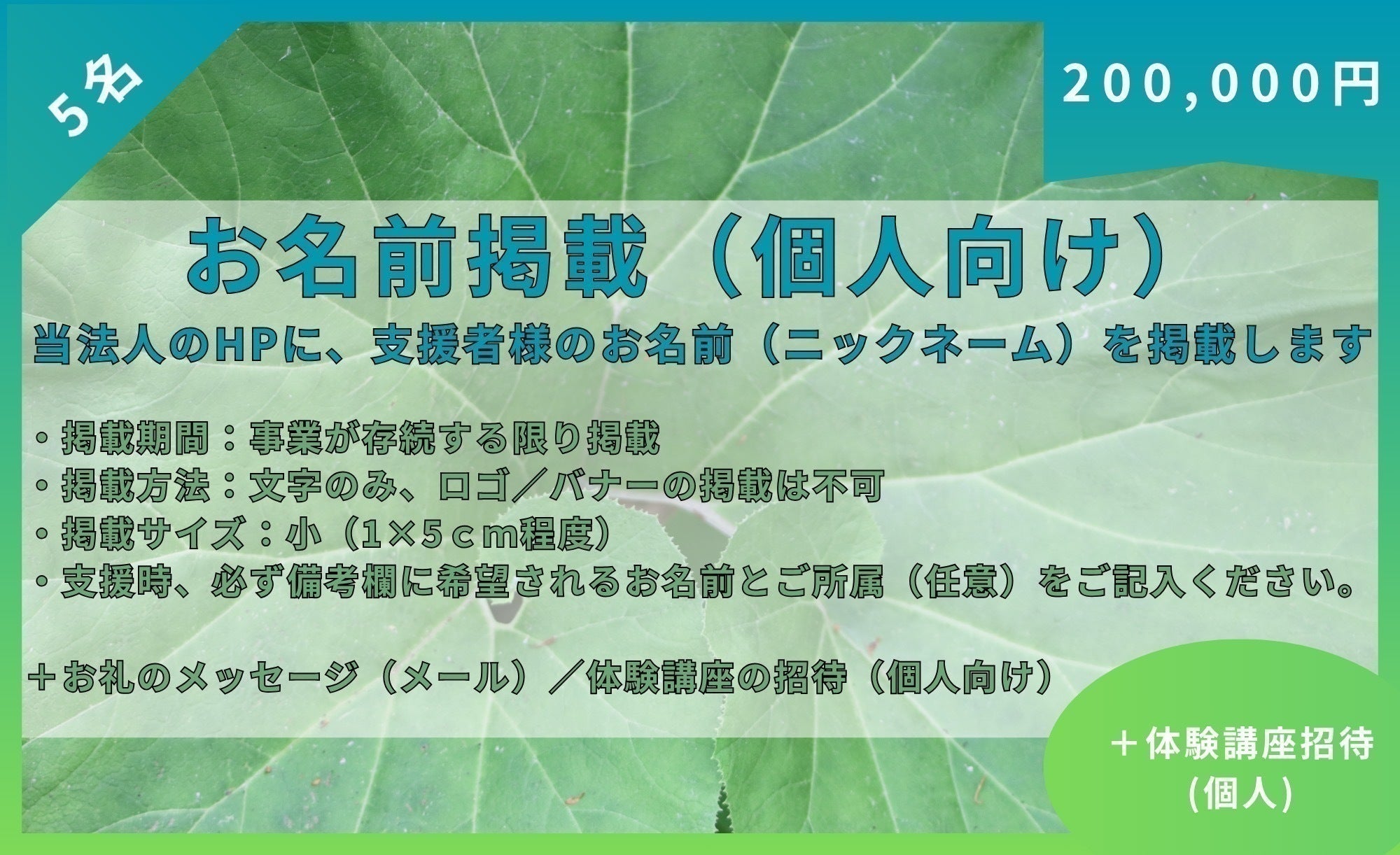 5名

200,000円

お名前掲載（個人向け）

当法人のHPに、支援者様のお名前（ニックネーム）を掲載します

・掲載期間：事業が存続する限り掲載
・掲載方法：文字のみ、ロゴ／バナーの掲載は不可
・掲載サイズ：小（1×5ｃｍ程度）
・支援時、必ず備考欄に希望されるお名前とご所属（任意）をご記入ください。

＋お礼のメッセージ（メール）／体験講座の招待（個人向け）

＋体験講座招待
(個人)